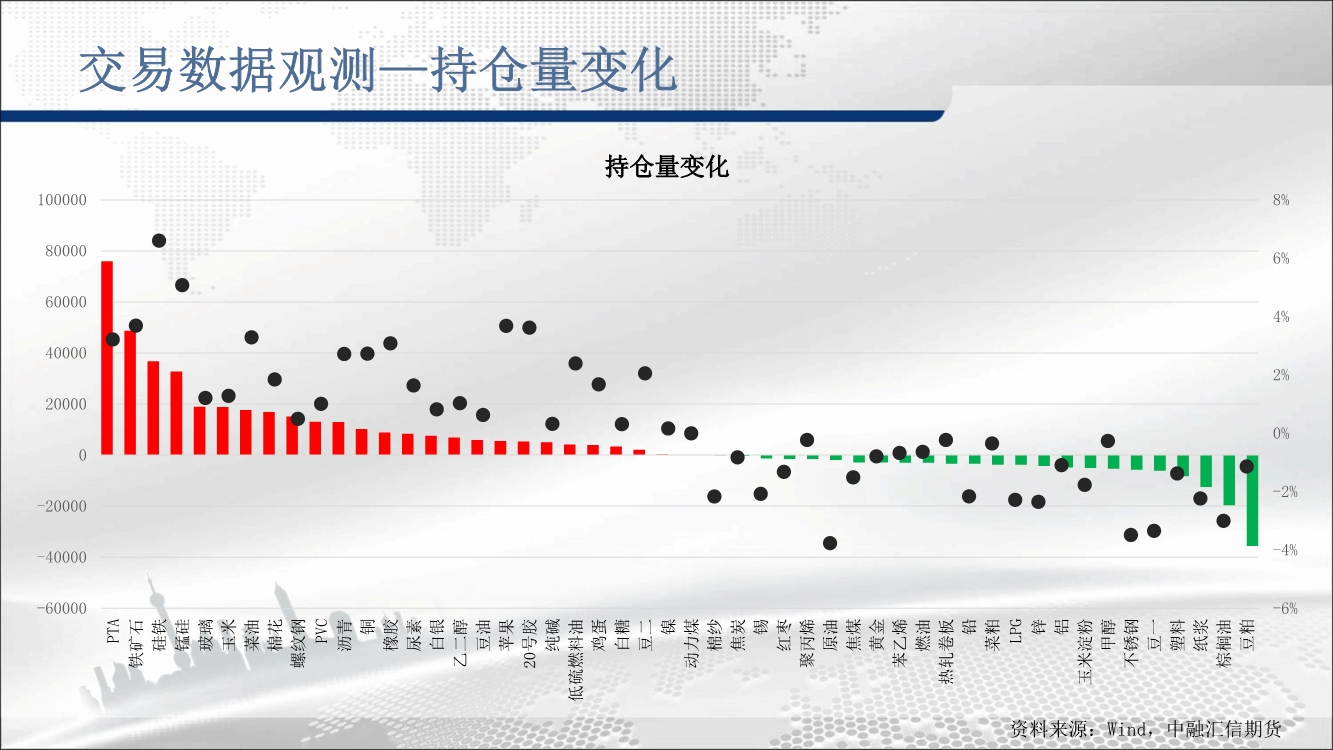 交易数据观测—持仓量变化

持仓量变化

100000
80000
60000
40000
20000
0
-20000
-40000
-60000

8%
6%
4%
2%
0%
-2%
-4%
-6%

PTA
铁矿石
硅铁
锰硅
玻璃
玉米
菜油
棉花
螺纹钢
PVC
沥青
铜
橡胶
尿素
白银
乙二醇
豆油
苹果
20号胶
纯碱
低硫燃料油
鸡蛋
白糖
豆二
镍
动力煤
棉纱
焦炭
锡
红枣
聚丙烯
原油
焦煤
黄金
苯乙烯
燃油
热轧卷板
铅
菜粕
LPG
锌
铝
玉米淀粉
甲醇
不锈钢
豆一
塑料
纸浆
棕榈油
豆粕

资料来源：Wind，中融汇信期货